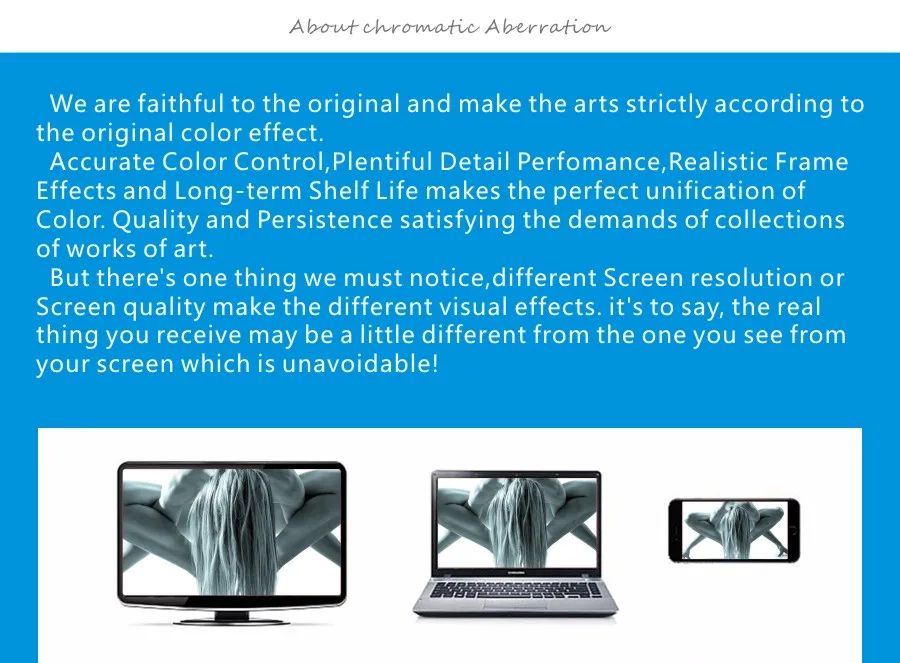 About chromatic Aberration

We are faithful to the original and make the arts strictly according to the original color effect.

Accurate Color Control,Plentiful Detail Perfomance,Realistic Frame Effects and Long-term Shelf Life makes the perfect unification of Color. Quality and Persistence satisfying the demands of collections of works of art.

But there's one thing we must notice,different Screen resolution or Screen quality make the different visual effects. it's to say, the real thing you receive may be a little different from the one you see from your screen which is unavoidable!